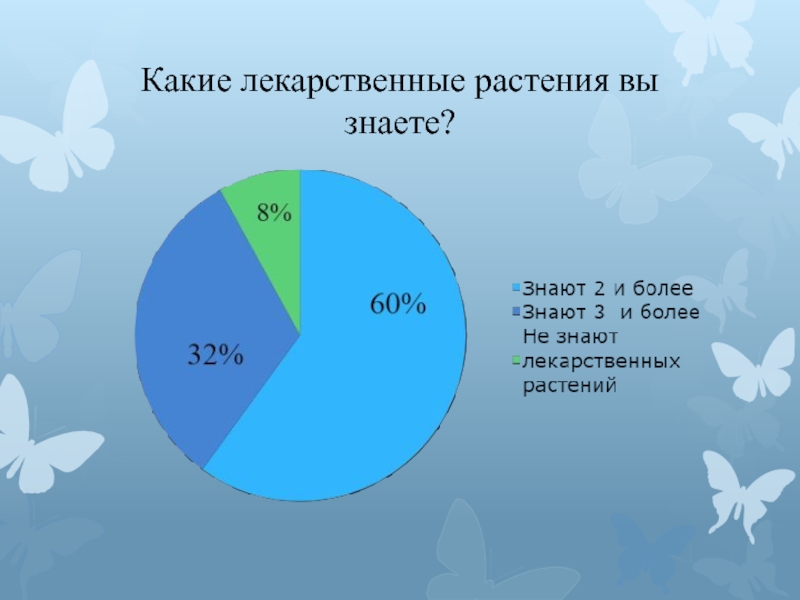 Какие лекарственные растения вы знаете?

8%

60%

32%

Знают 2 и более
Знают 3 и более
Не знают лекарственных растений